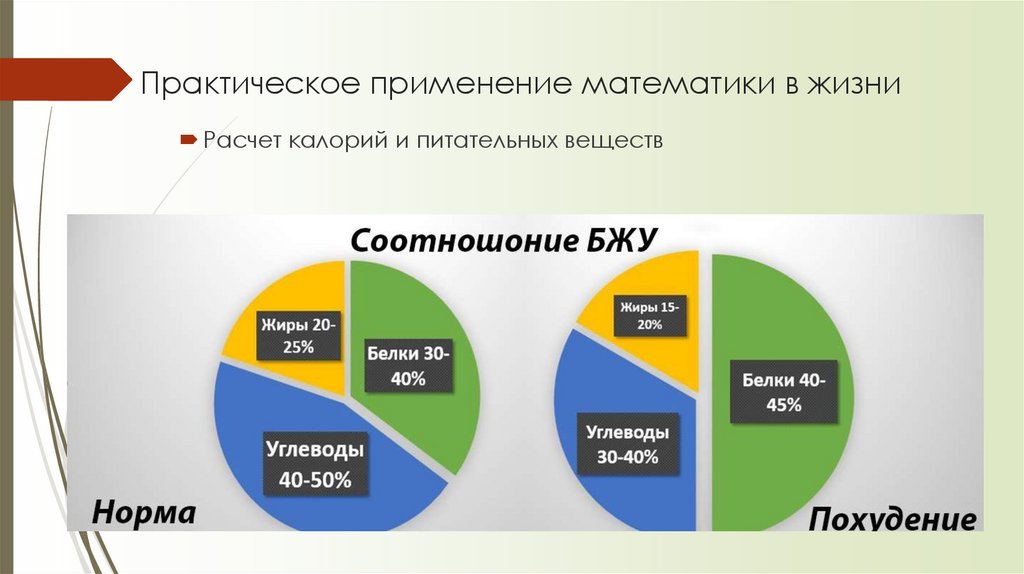 Практическое применение математики в жизни

Расчет калорий и питательных веществ

Соотношоние БЖУ

Жиры 20-25%

Белки 30-40%

Углеводы 40-50%

Норма

Жиры 15-20%

Белки 40-45%

Углеводы 30-40%

Похудение